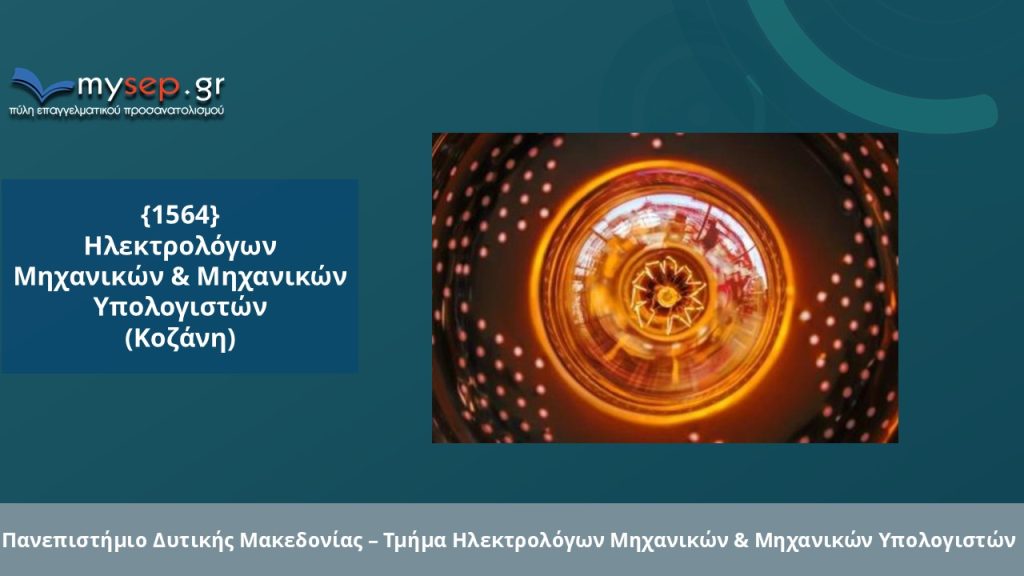 mysep.gr
πύλη επαγγελματικού προσανατολισμού

{1564}
Ηλεκτρολόγων Μηχανικών & Μηχανικών Υπολογιστών
(Κοζάνη)

Πανεπιστήμιο Δυτικής Μακεδονίας – Τμήμα Ηλεκτρολόγων Μηχανικών & Μηχανικών Υπολογιστών